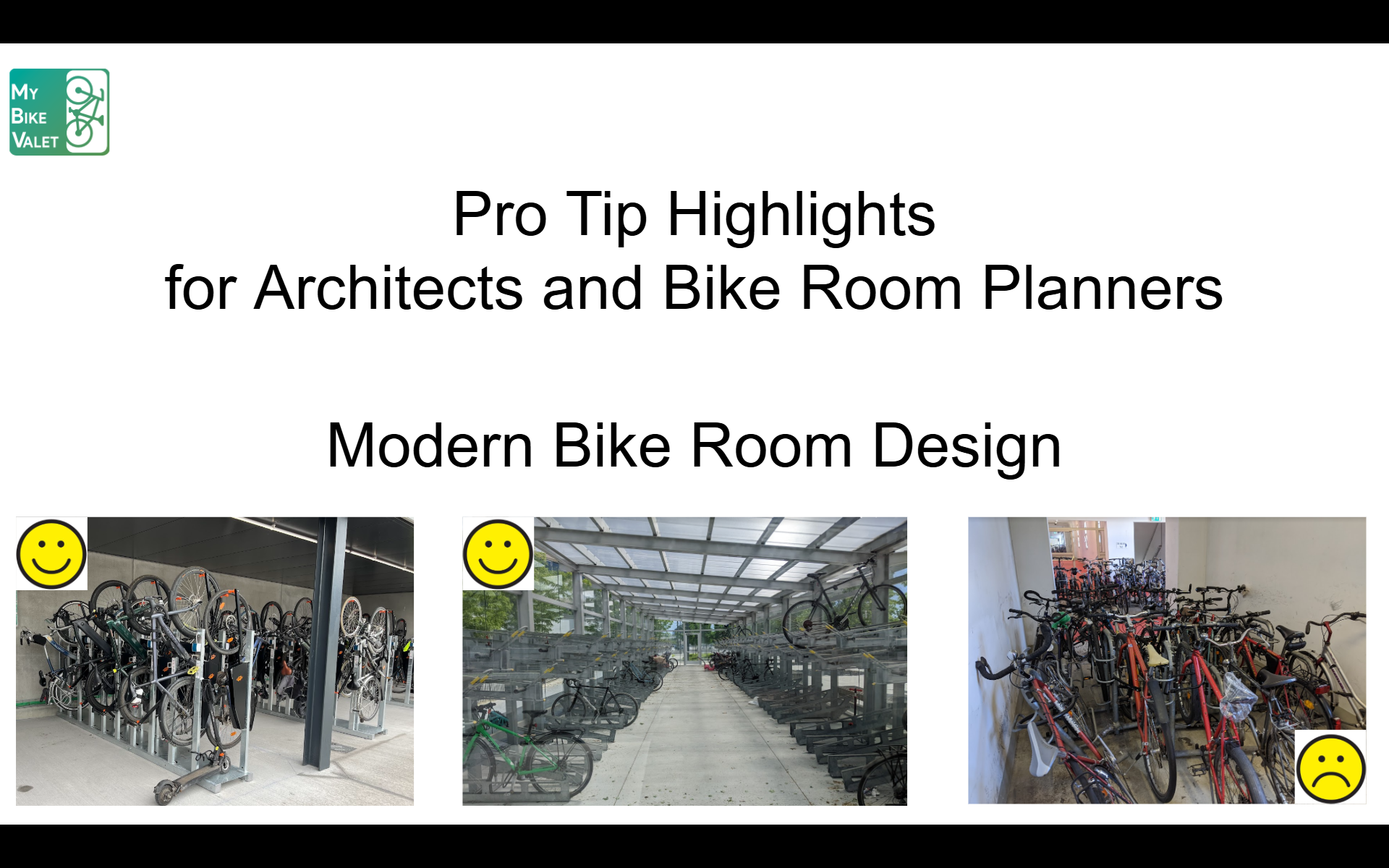 MY BIKE VALET

Pro Tip Highlights
for Architects and Bike Room Planners

Modern Bike Room Design